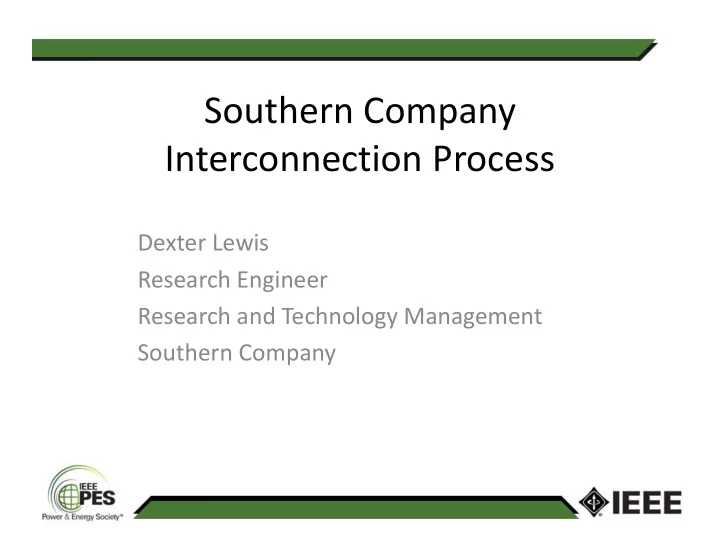 Southern Company Interconnection Process

Dexter Lewis
Research Engineer
Research and Technology Management
Southern Company

IEEE PES
Power & Energy Society®

IEEE